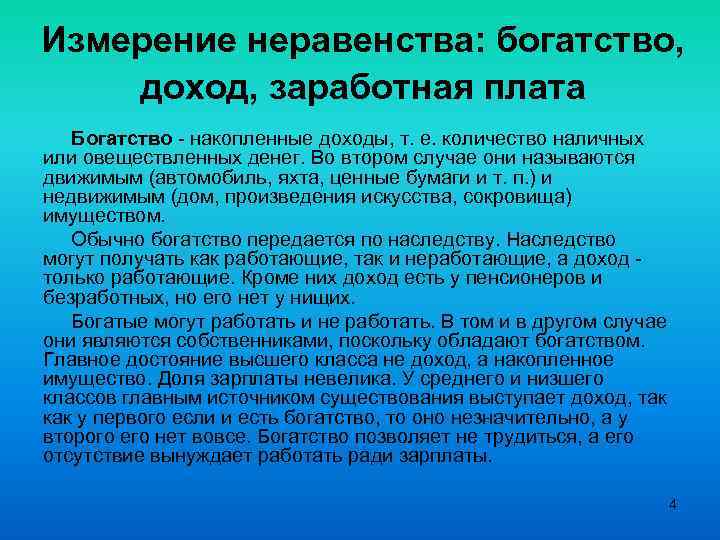 Измерение неравенства: богатство, доход, заработная плата

Богатство - накопленные доходы, т. е. количество наличных или овеществленных денег. Во втором случае они называются движимым (автомобиль, яхта, ценные бумаги и т. п.) и недвижимым (дом, произведения искусства, сокровища) имуществом.

Обычно богатство передается по наследству. Наследство могут получать как работающие, так и неработающие, а доход - только работающие. Кроме них доход есть у пенсионеров и безработных, но его нет у нищих.

Богатые могут работать и не работать. В том и в другом случае они являются собственниками, поскольку обладают богатством. Главное достояние высшего класса не доход, а накопленное имущество. Доля зарплаты невелика. У среднего и низшего классов главным источником существования выступает доход, так как у первого если и есть богатство, то оно незначительно, а у второго его нет вовсе. Богатство позволяет не трудиться, а его отсутствие вынуждает работать ради зарплаты.

4